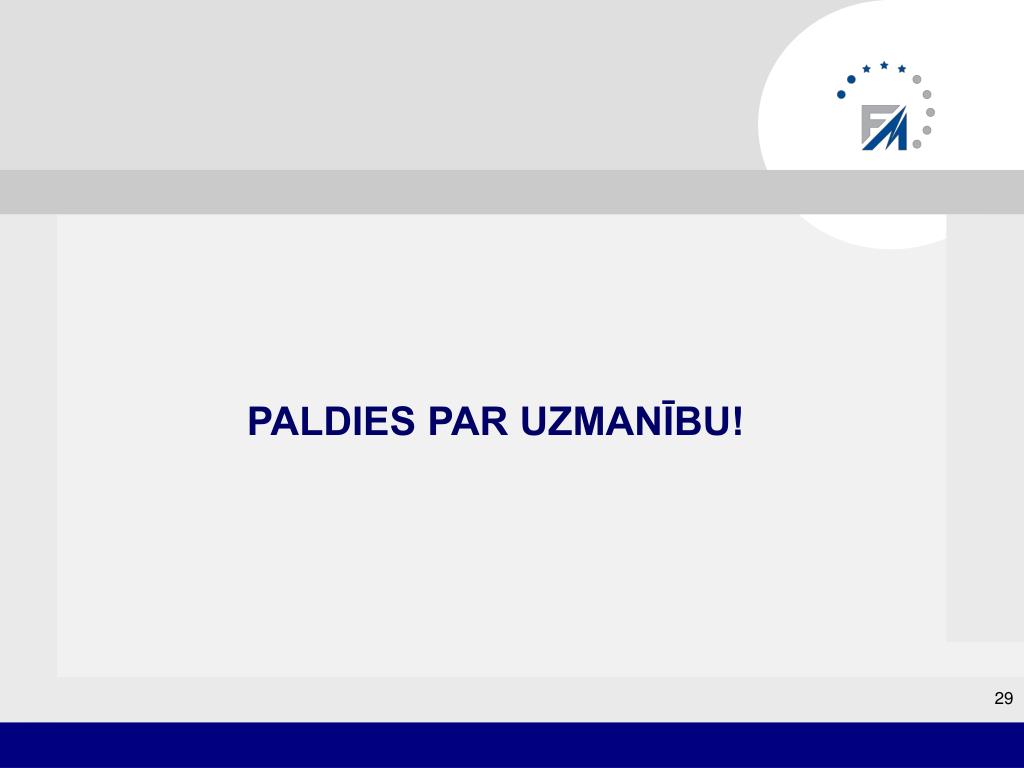 FM

PALDIES PAR UZMANĪBU!

29